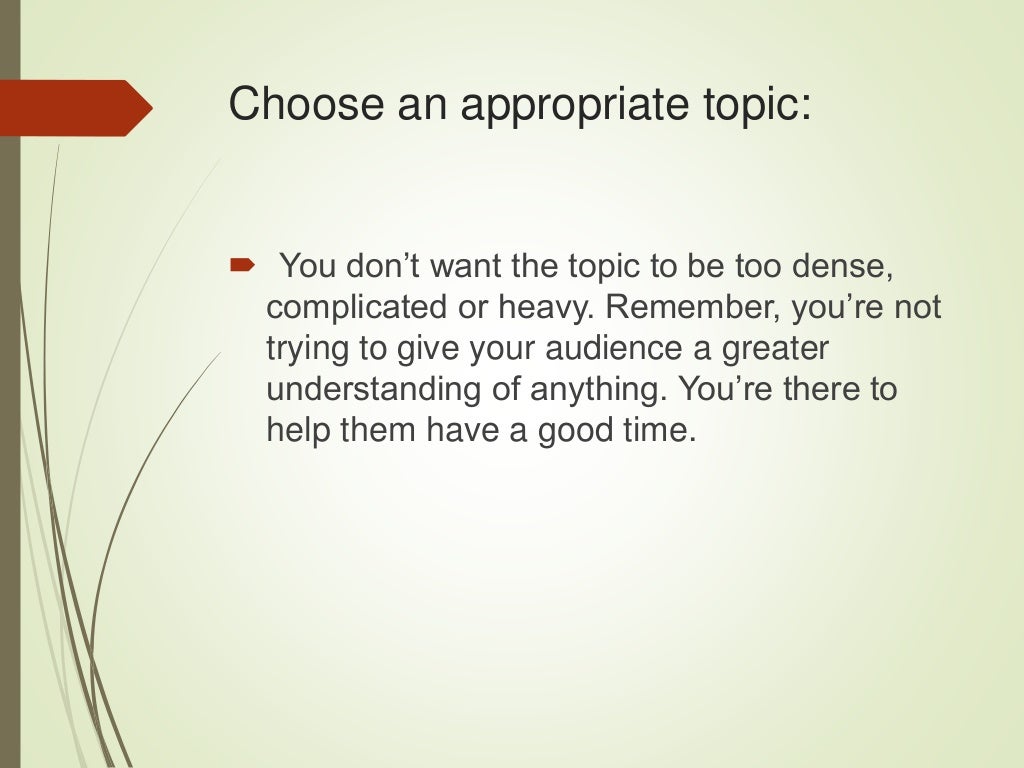 Choose an appropriate topic:

You don’t want the topic to be too dense, complicated or heavy. Remember, you’re not trying to give your audience a greater understanding of anything. You’re there to help them have a good time.